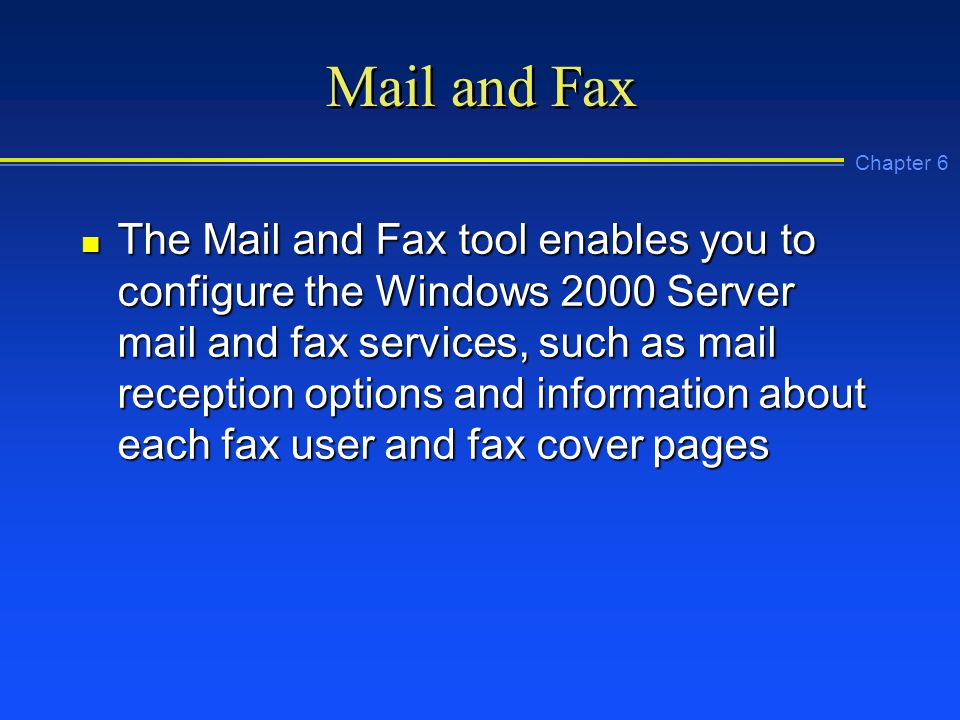 Mail and Fax

Chapter 6

The Mail and Fax tool enables you to configure the Windows 2000 Server mail and fax services, such as mail reception options and information about each fax user and fax cover pages